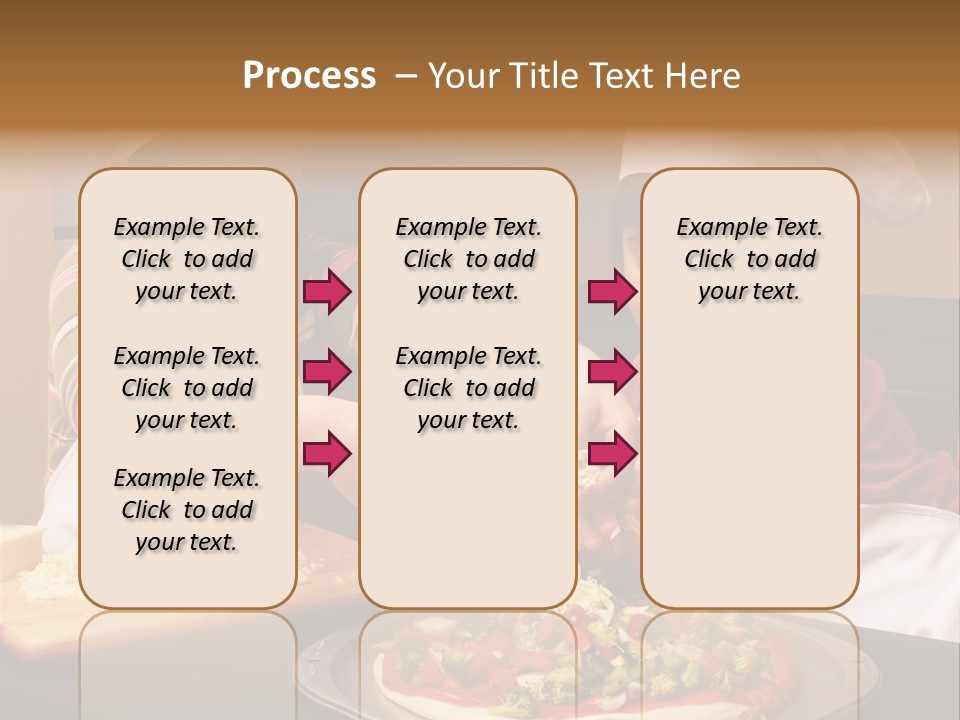 Process – Your Title Text Here

Example Text. Click to add your text.

Example Text. Click to add your text.

Example Text. Click to add your text.

Example Text. Click to add your text.

Example Text. Click to add your text.

Example Text. Click to add your text.